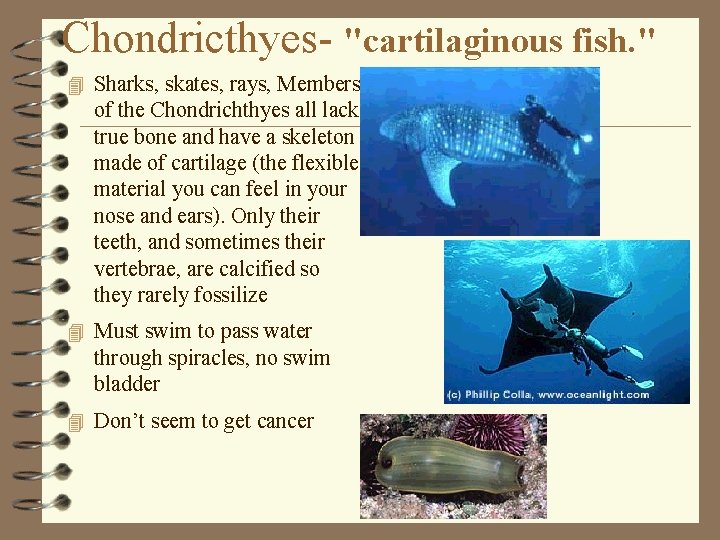 Chondricthyes- "cartilaginous fish."

Sharks, skates, rays, Members of the Chondrichthyes all lack true bone and have a skeleton made of cartilage (the flexible material you can feel in your nose and ears). Only their teeth, and sometimes their vertebrae, are calcified so they rarely fossilize

Must swim to pass water through spiracles, no swim bladder

Don't seem to get cancer

(c) Phillip Colla, www.oceanlight.com